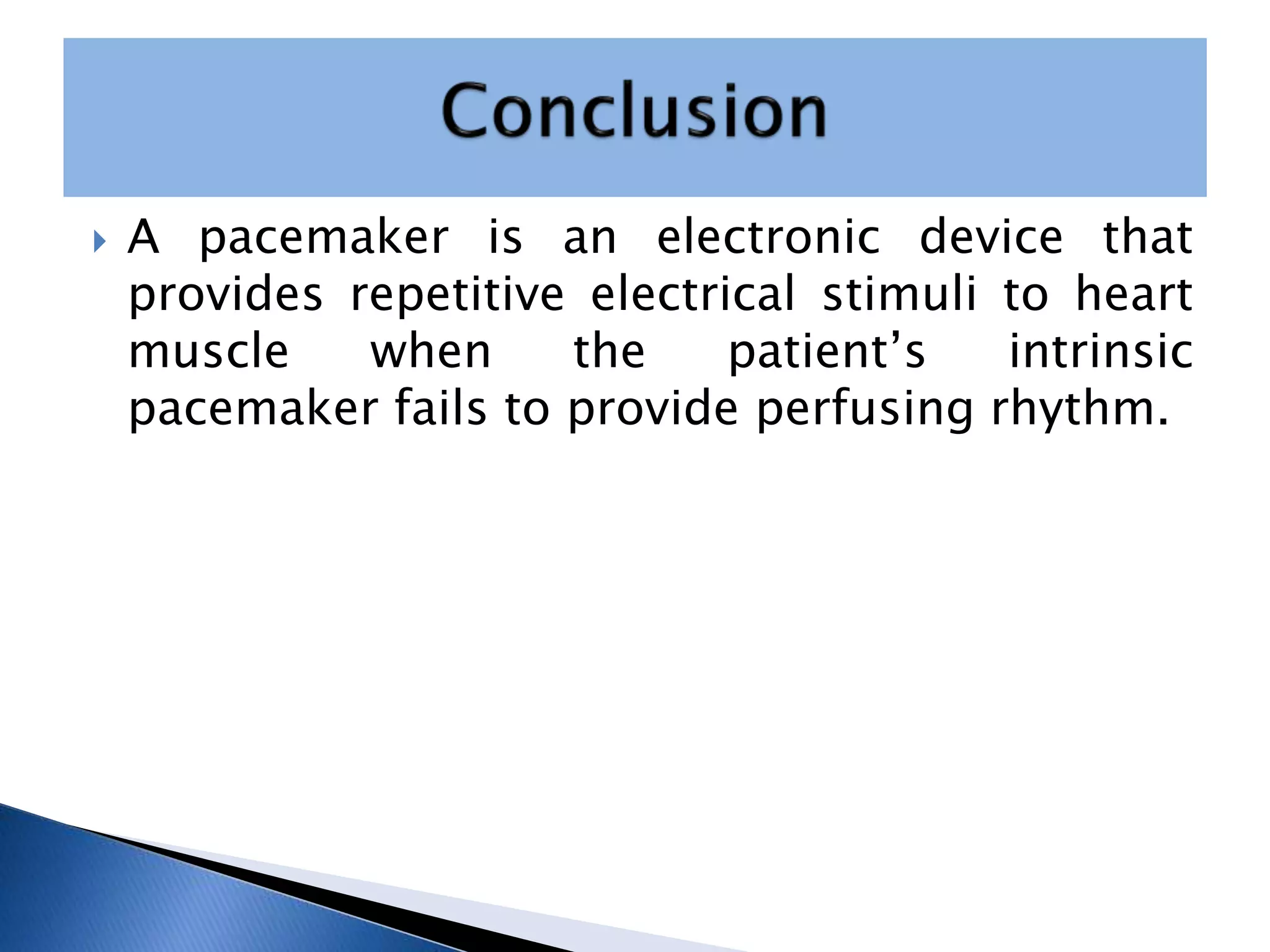 Conclusion

A pacemaker is an electronic device that provides repetitive electrical stimuli to heart muscle when the patient’s intrinsic pacemaker fails to provide perfusing rhythm.